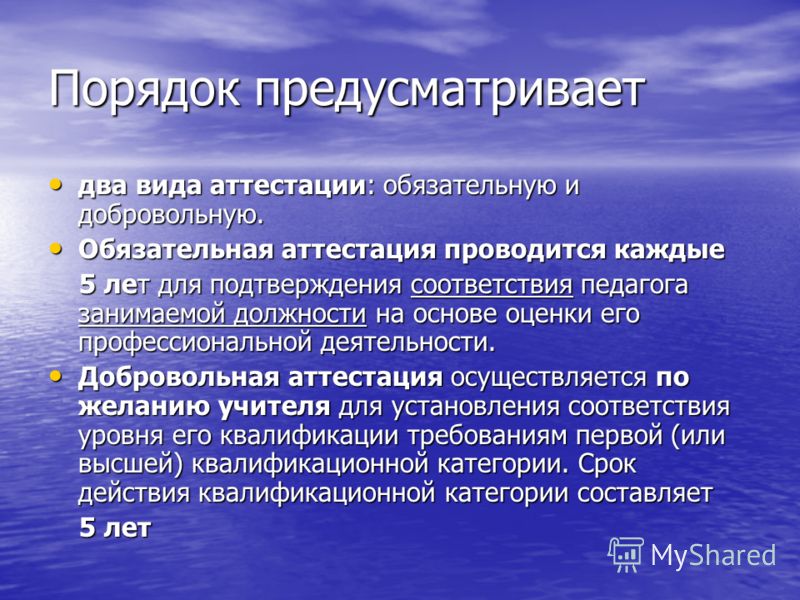 Порядок предусматривает

• два вида аттестации: обязательную и добровольную.
• Обязательная аттестация проводится каждые 5 лет для подтверждения соответствия педагога занимаемой должности на основе оценки его профессиональной деятельности.
• Добровольная аттестация осуществляется по желанию учителя для установления соответствия уровня его квалификации требованиям первой (или высшей) квалификационной категории. Срок действия квалификационной категории составляет 5 лет

MyShared